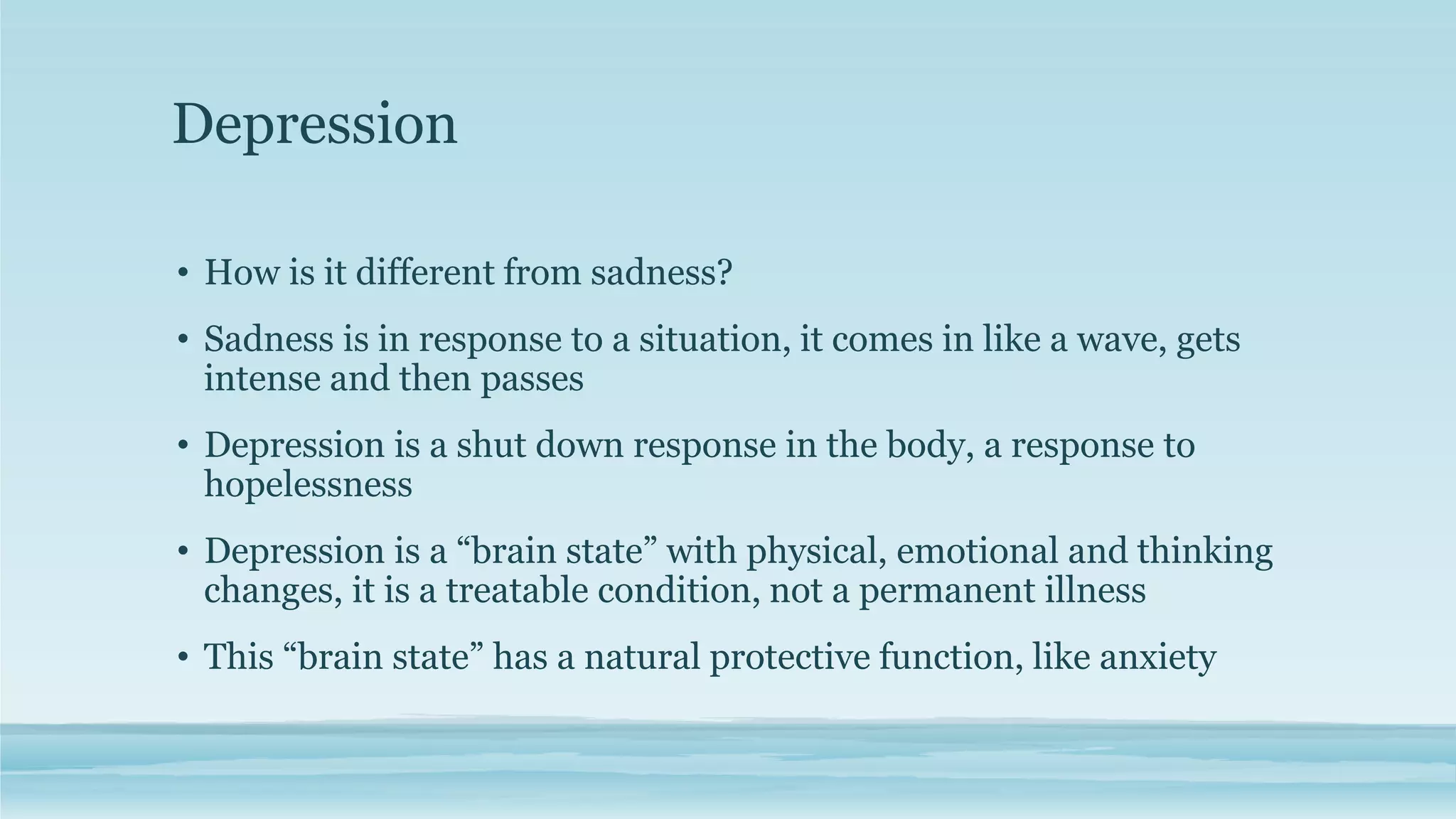 Depression

• How is it different from sadness?

• Sadness is in response to a situation, it comes in like a wave, gets intense and then passes

• Depression is a shut down response in the body, a response to hopelessness

• Depression is a “brain state” with physical, emotional and thinking changes, it is a treatable condition, not a permanent illness

• This “brain state” has a natural protective function, like anxiety